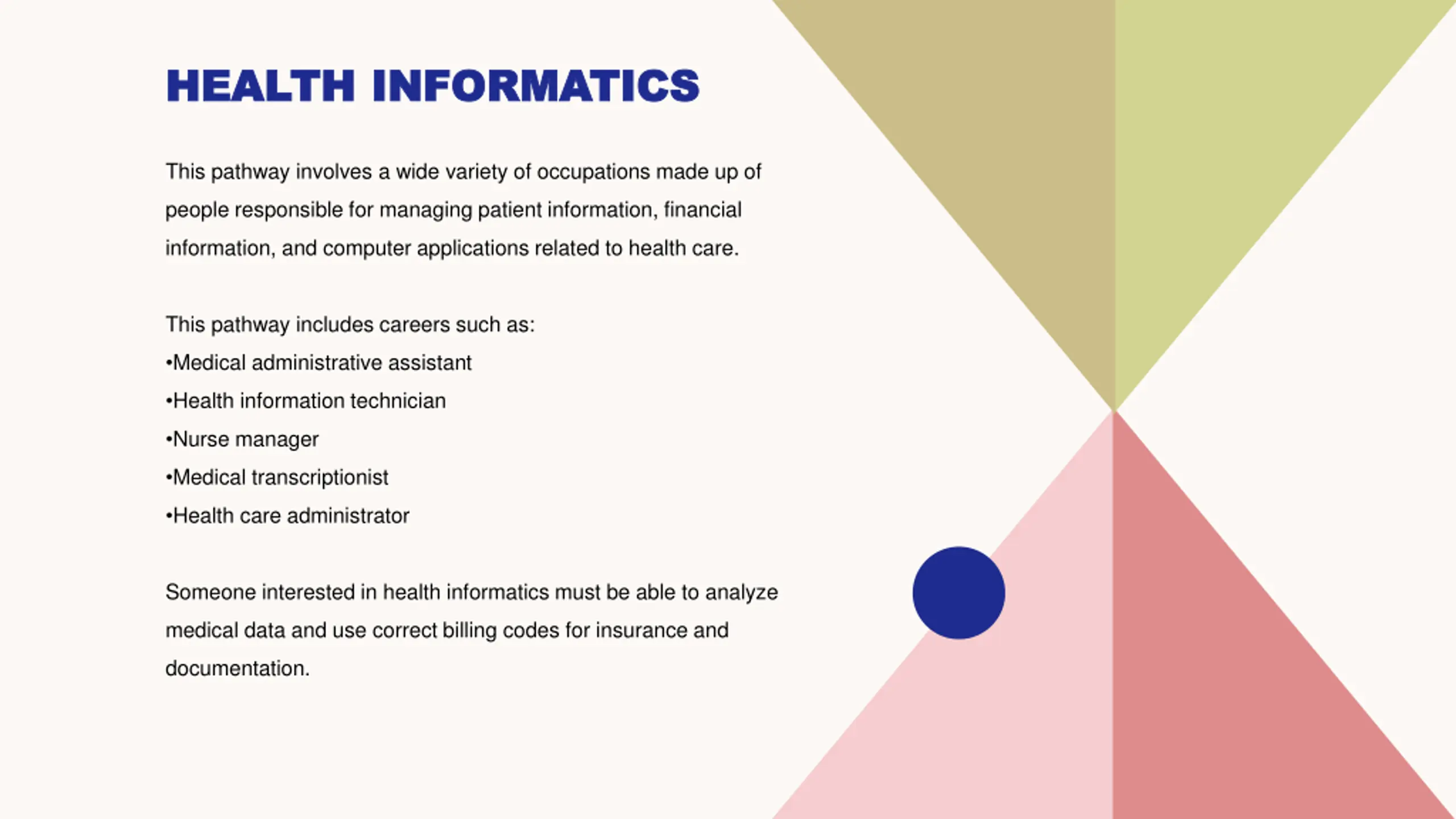 HEALTH INFORMATICS

This pathway involves a wide variety of occupations made up of people responsible for managing patient information, financial information, and computer applications related to health care.

This pathway includes careers such as:
•Medical administrative assistant
•Health information technician
•Nurse manager
•Medical transcriptionist
•Health care administrator

Someone interested in health informatics must be able to analyze medical data and use correct billing codes for insurance and documentation.